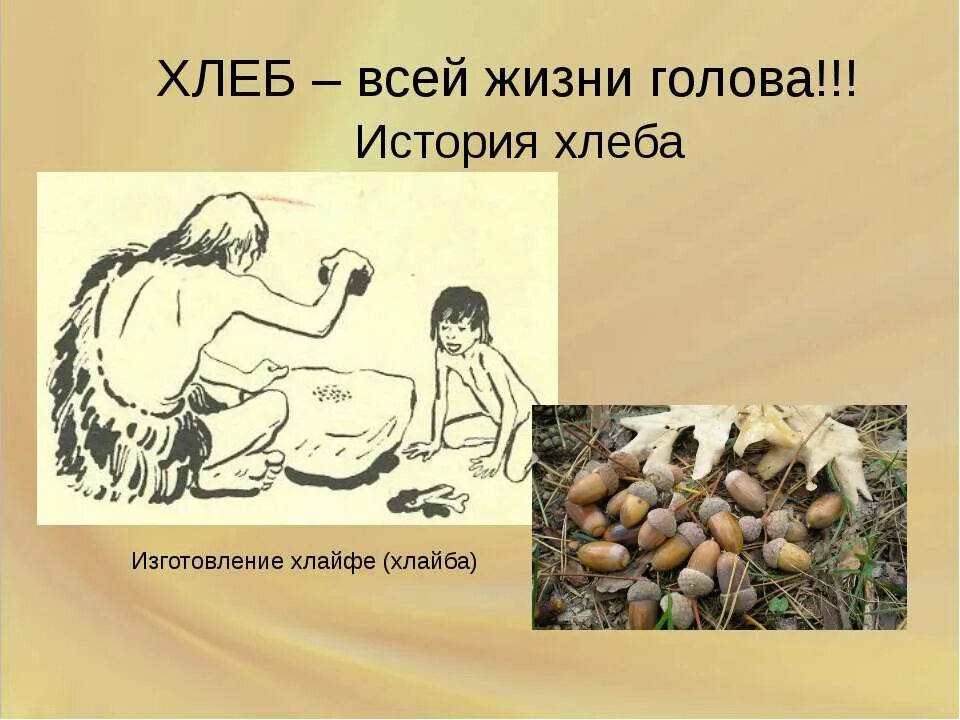 ХЛЕБ – всей жизни голова!!!
История хлеба

Изготовление хлайфе (хлайба)